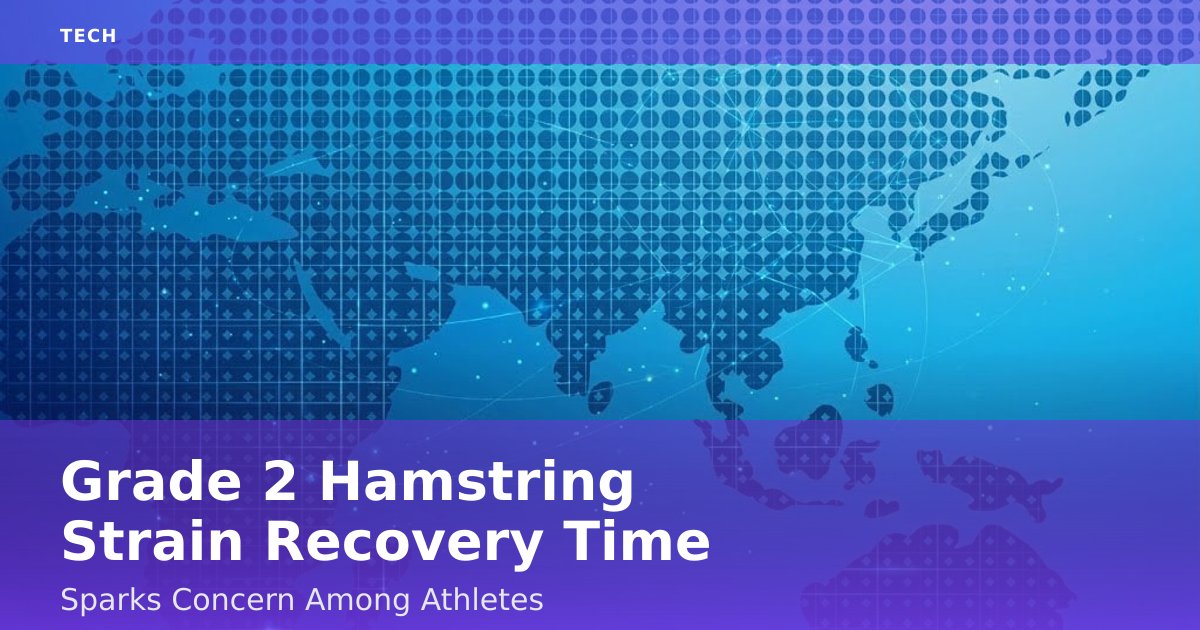 TECH

Grade 2 Hamstring Strain Recovery Time

Sparks Concern Among Athletes